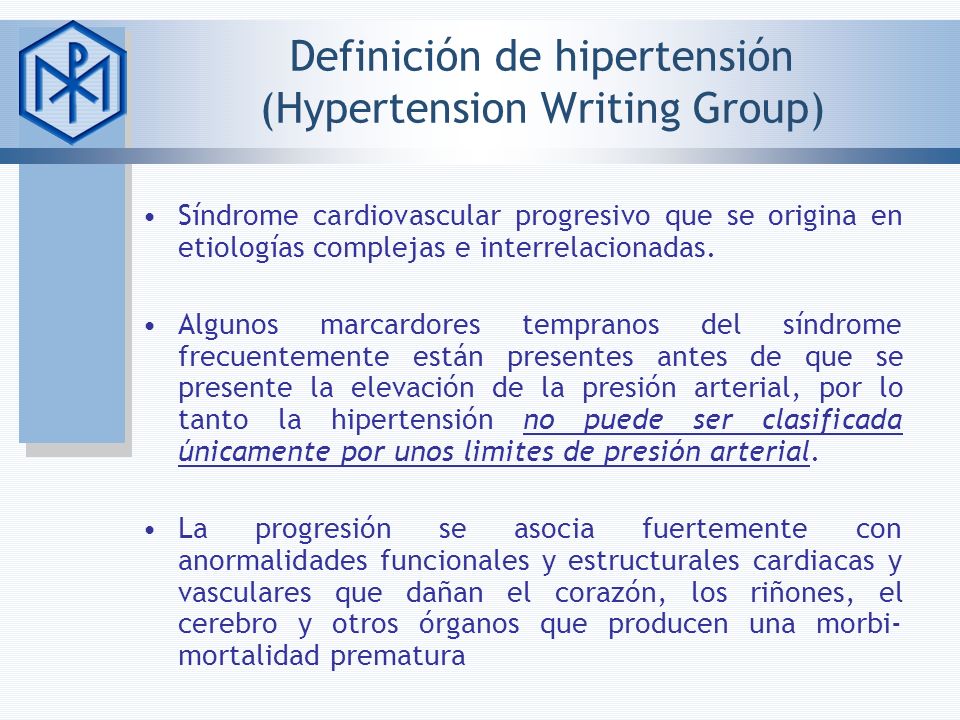 Definición de hipertensión
(Hypertension Writing Group)

• Síndrome cardiovascular progresivo que se origina en etiologías complejas e interrelacionadas.

• Algunos marcardores tempranos del síndrome frecuentemente están presentes antes de que se presente la elevación de la presión arterial, por lo tanto la hipertensión no puede ser clasificada únicamente por unos limites de presión arterial.

• La progresión se asocia fuertemente con anormalidades funcionales y estructurales cardiacas y vasculares que dañan el corazón, los riñones, el cerebro y otros órganos que producen una morbi-mortalidad prematura